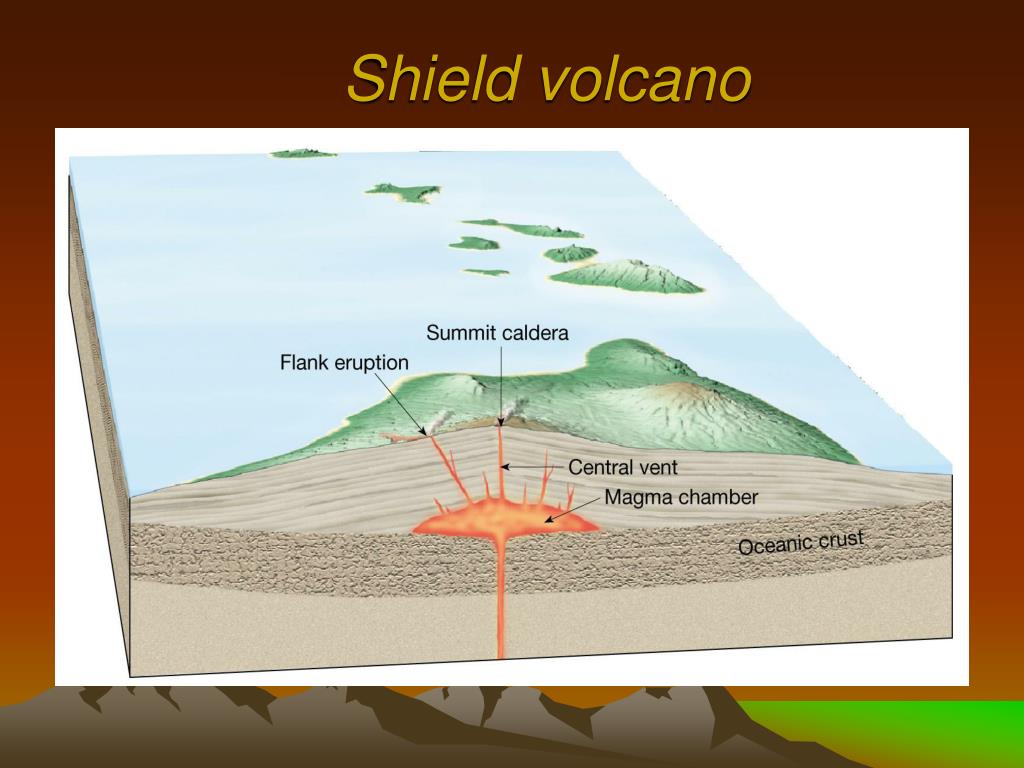 Shield volcano

Summit caldera

Flank eruption

Central vent

Magma chamber

Oceanic crust